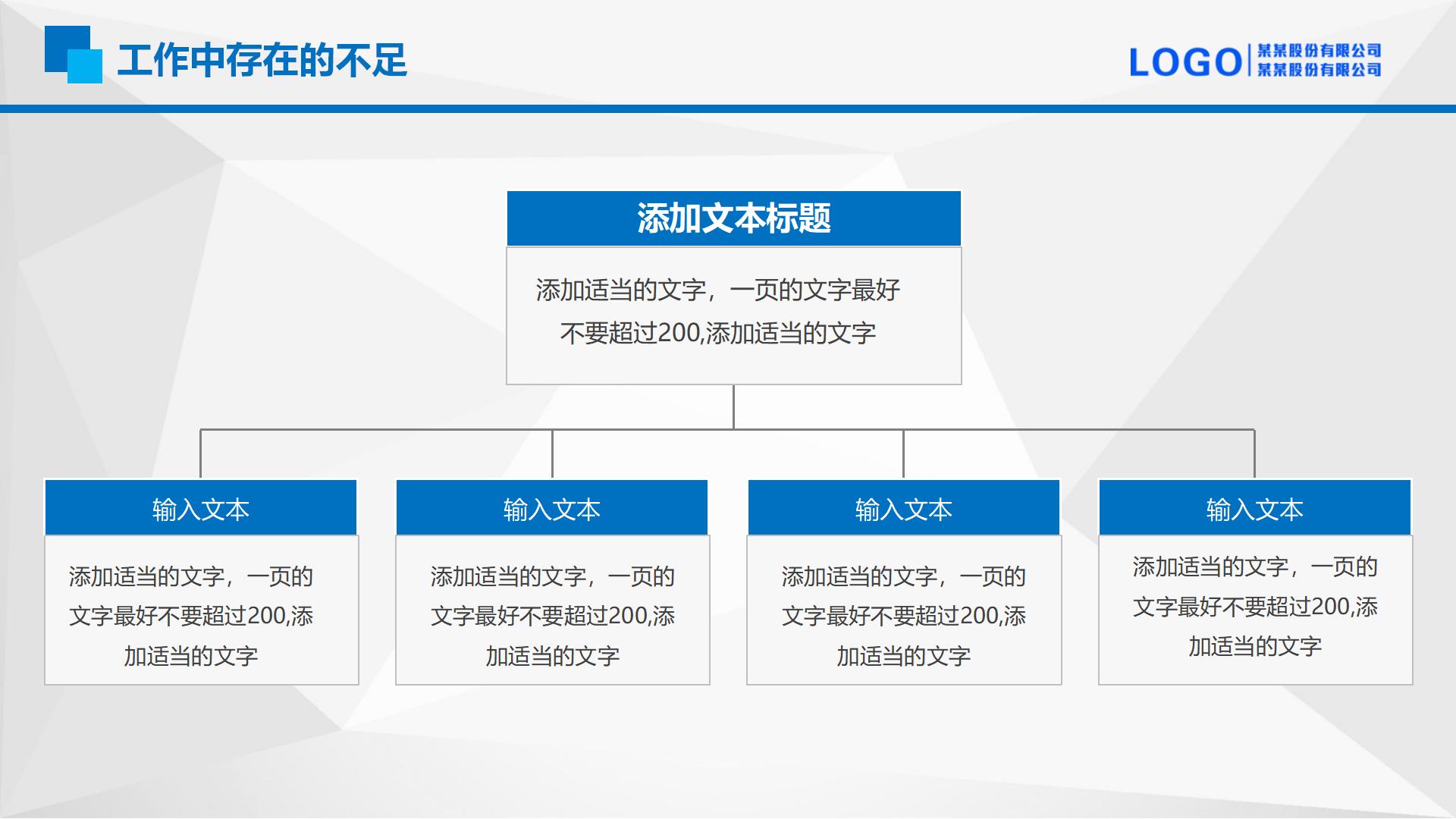 工作中存在的不足

LOGO 某某股份有限公司
某某股份有限公司

添加文本标题

添加适当的文字，一页的文字最好不要超过200,添加适当的文字

输入文本

添加适当的文字，一页的文字最好不要超过200,添加适当的文字

输入文本

添加适当的文字，一页的文字最好不要超过200,添加适当的文字

输入文本

添加适当的文字，一页的文字最好不要超过200,添加适当的文字

输入文本

添加适当的文字，一页的文字最好不要超过200,添加适当的文字